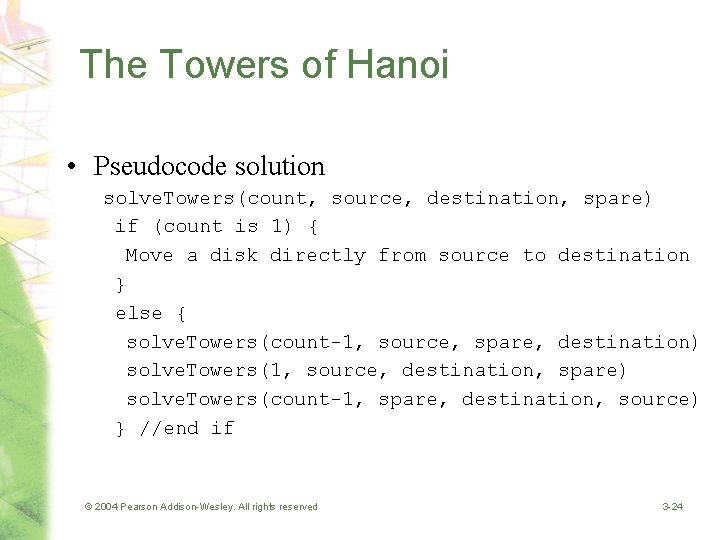 The Towers of Hanoi

• Pseudocode solution

solveTowers(count, source, destination, spare)
 if (count is 1) {
  Move a disk directly from source to destination
 }
 else {
  solveTowers(count-1, source, spare, destination)
  solveTowers(1, source, destination, spare)
  solveTowers(count-1, spare, destination, source)
 } //end if

© 2004 Pearson Addison-Wesley. All rights reserved

3-24